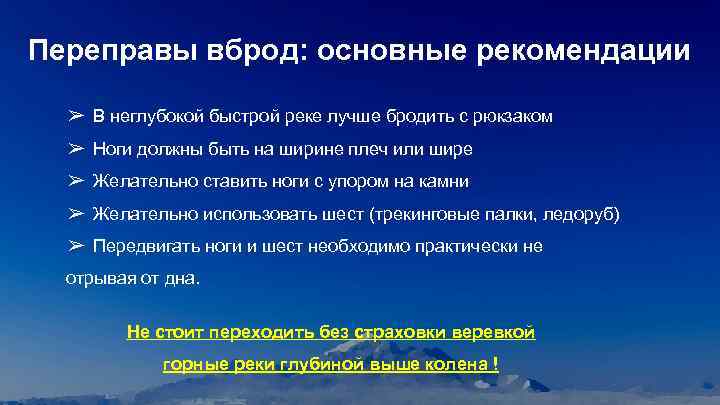 Переправы вброд: основные рекомендации

➢ В неглубокой быстрой реке лучше бродить с рюкзаком

➢ Ноги должны быть на ширине плеч или шире

➢ Желательно ставить ноги с упором на камни

➢ Желательно использовать шест (трекинговые палки, ледоруб)

➢ Передвигать ноги и шест необходимо практически не отрывая от дна.

Не стоит переходить без страховки веревкой горные реки глубиной выше колена !